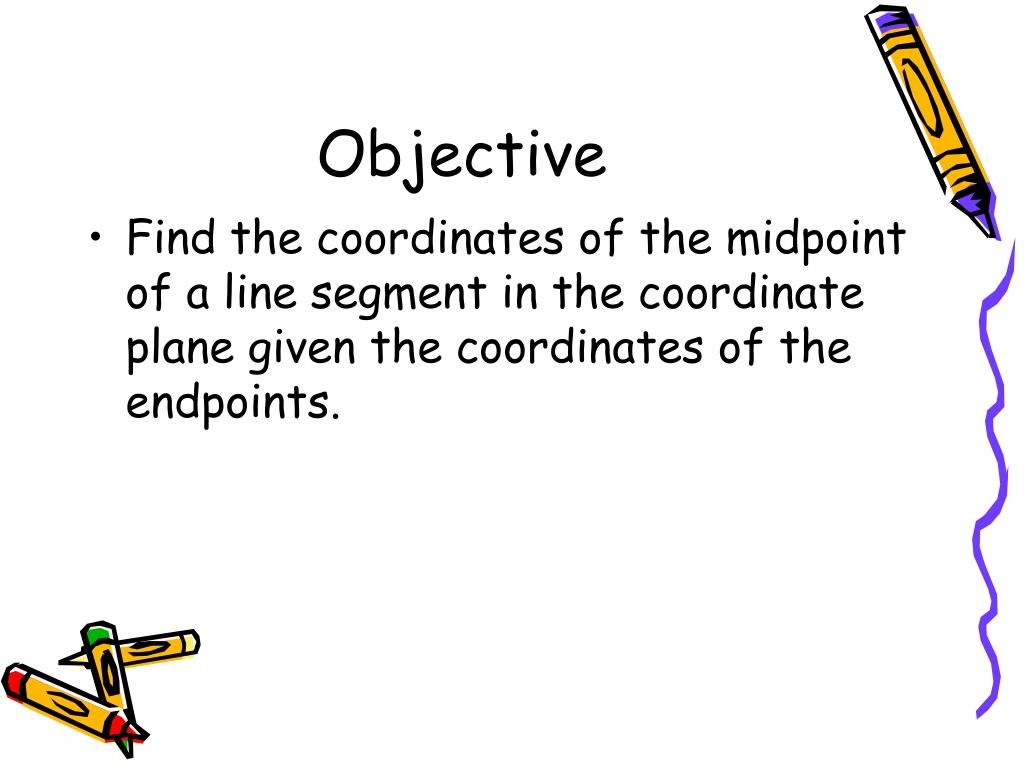 Objective

• Find the coordinates of the midpoint of a line segment in the coordinate plane given the coordinates of the endpoints.